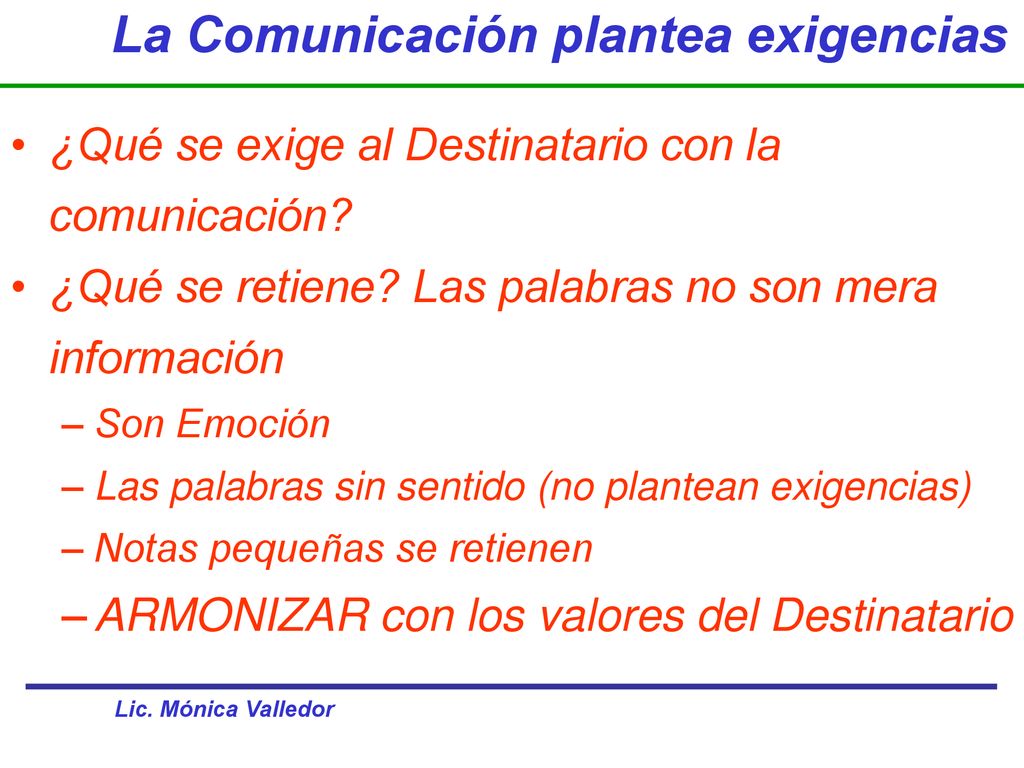 La Comunicación plantea exigencias

• ¿Qué se exige al Destinatario con la comunicación?
• ¿Qué se retiene? Las palabras no son mera información
– Son Emoción
– Las palabras sin sentido (no plantean exigencias)
– Notas pequeñas se retienen
– ARMONIZAR con los valores del Destinatario

Lic. Mónica Valledor